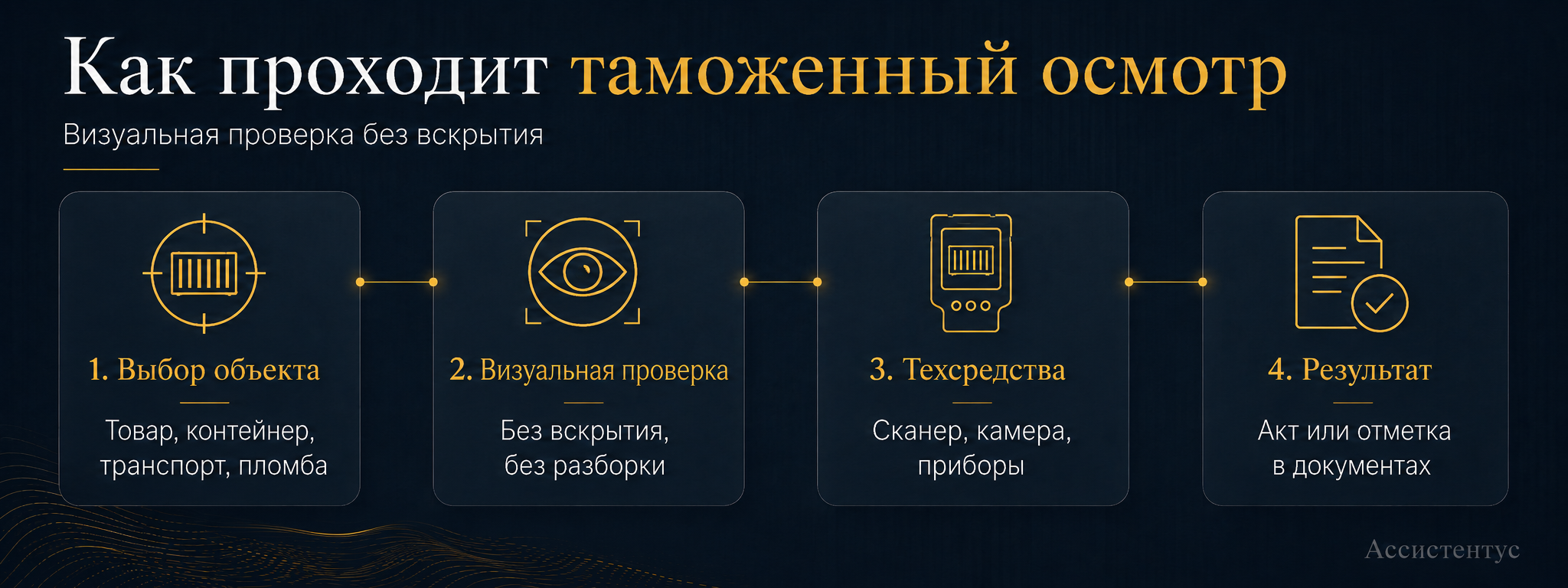 Как проходит таможенный осмотр

Визуальная проверка без вскрытия

1. Выбор объекта

Товар, контейнер, транспорт, пломба

2. Визуальная проверка

Без вскрытия, без разборки

3. Техсредства

Сканер, камера, приборы

4. Результат

Акт или отметка в документах

Ассистентус